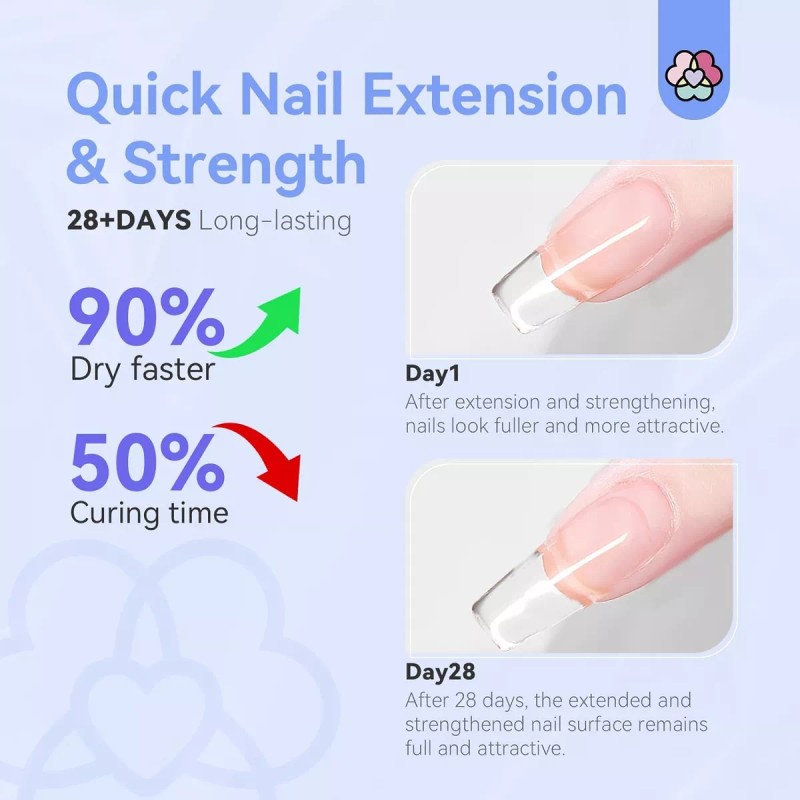 Quick Nail Extension & Strength

28+DAYS Long-lasting

90%
Dry faster

50%
Curing time

Day1
After extension and strengthening, nails look fuller and more attractive.

Day28
After 28 days, the extended and strengthened nail surface remains full and attractive.